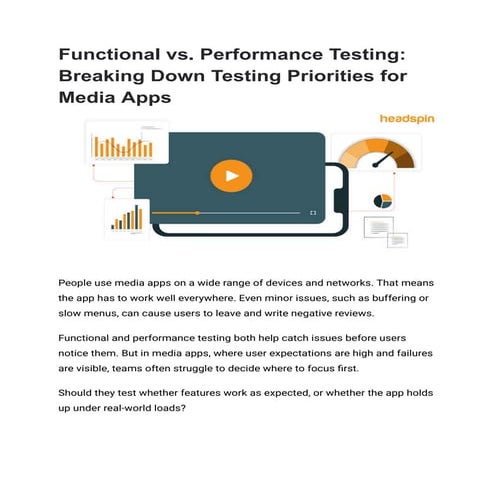 Functional vs. Performance Testing: Breaking Down Testing Priorities for Media Apps

headspin

People use media apps on a wide range of devices and networks. That means the app has to work well everywhere. Even minor issues, such as buffering or slow menus, can cause users to leave and write negative reviews.

Functional and performance testing both help catch issues before users notice them. But in media apps, where user expectations are high and failures are visible, teams often struggle to decide where to focus first.

Should they test whether features work as expected, or whether the app holds up under real-world loads?